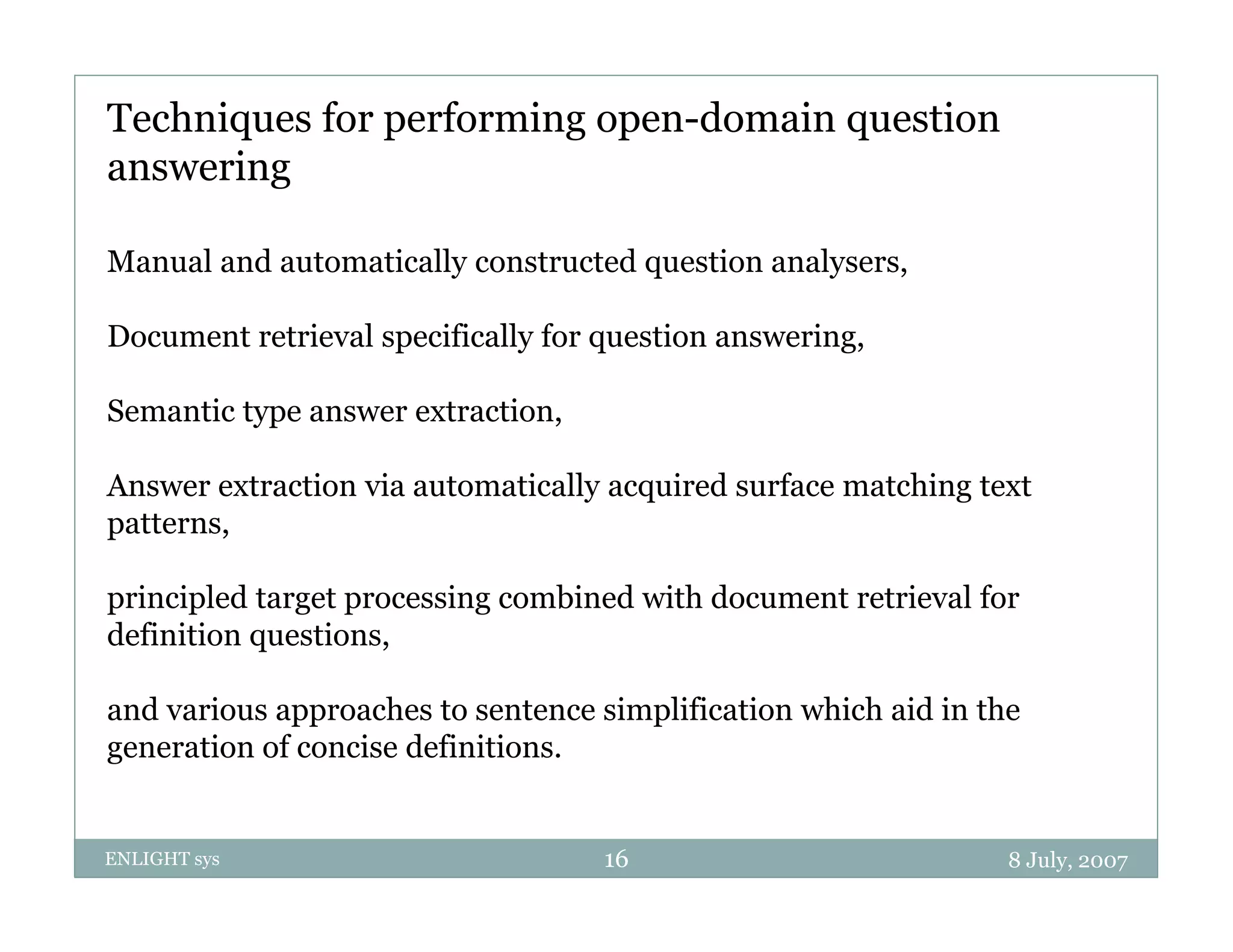 Techniques for performing open-domain question answering

Manual and automatically constructed question analysers,

Document retrieval specifically for question answering,

Semantic type answer extraction,

Answer extraction via automatically acquired surface matching text patterns,

principled target processing combined with document retrieval for definition questions,

and various approaches to sentence simplification which aid in the generation of concise definitions.

ENLIGHT sys

16

8 July, 2007